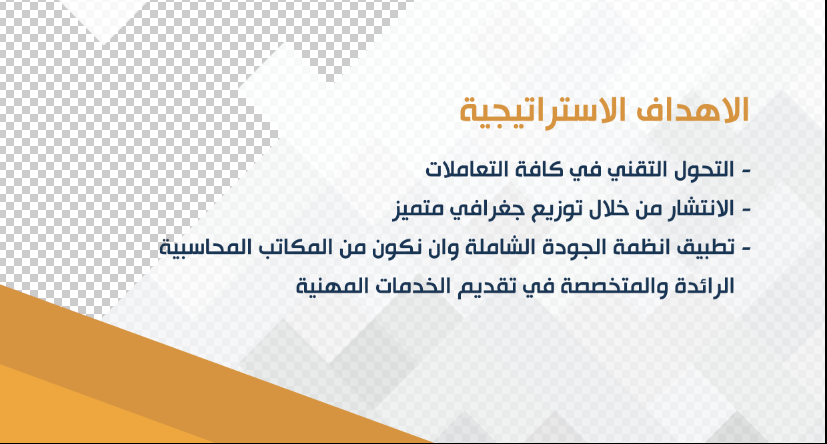 الاهداف الاستراتيجية

- التحول التقني في كافة التعاملات

- الانتشار من خلال توزيع جغرافي متميز

- تطبيق انظمة الجودة الشاملة وان نكون من المكاتب المحاسبية الرائدة والمتخصصة في تقديم الخدمات المهنية